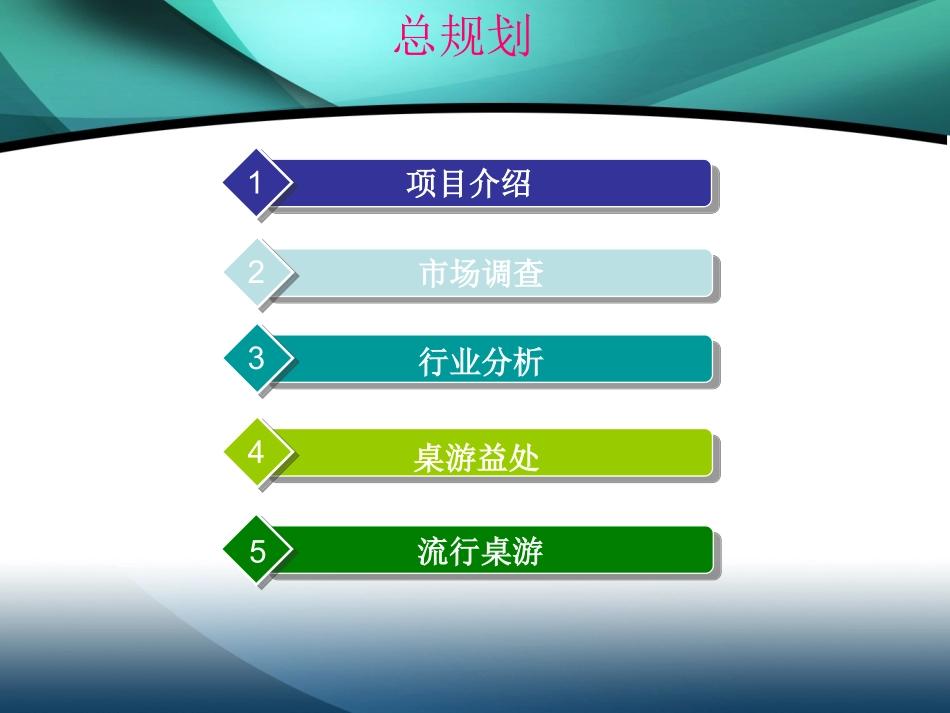 总规划

1 项目介绍

2 市场调查

3 行业分析

4 桌游益处

5 流行桌游